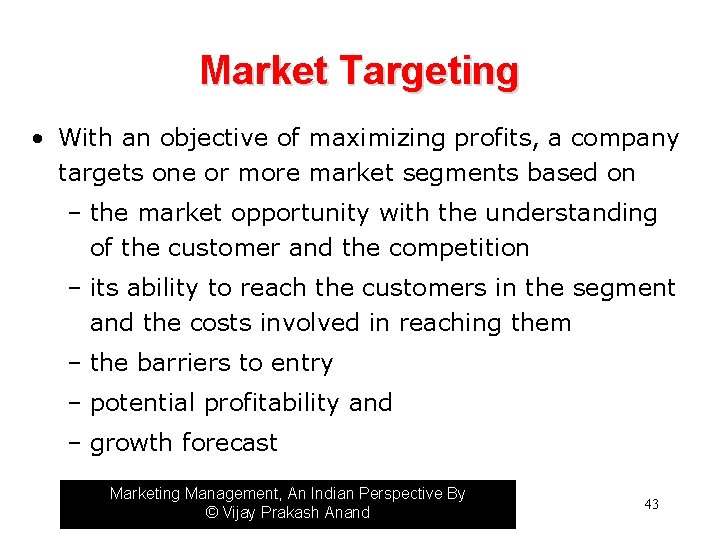 Market Targeting

• With an objective of maximizing profits, a company targets one or more market segments based on

– the market opportunity with the understanding of the customer and the competition

– its ability to reach the customers in the segment and the costs involved in reaching them

– the barriers to entry

– potential profitability and

– growth forecast

Marketing Management, An Indian Perspective By © Vijay Prakash Anand

43